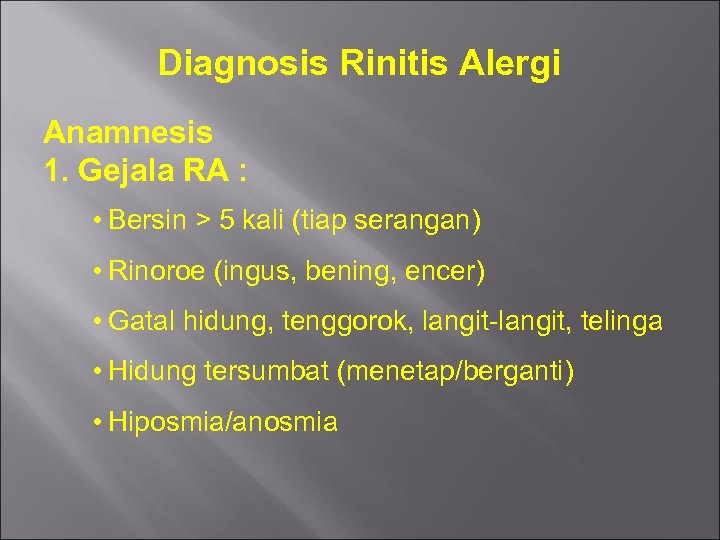 Diagnosis Rinitis Alergi

Anamnesis
1. Gejala RA :

• Bersin > 5 kali (tiap serangan)
• Rinoroe (ingus, bening, encer)
• Gatal hidung, tenggorok, langit-langit, telinga
• Hidung tersumbat (menetap/berganti)
• Hiposmia/anosmia